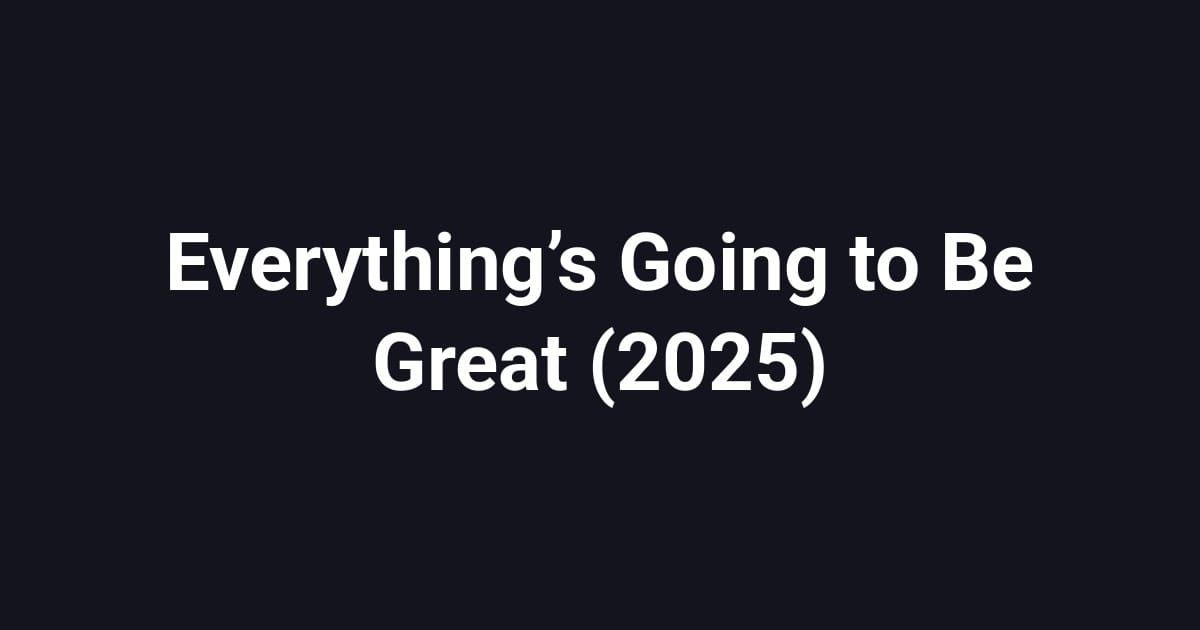 Everything’s Going to Be Great (2025)